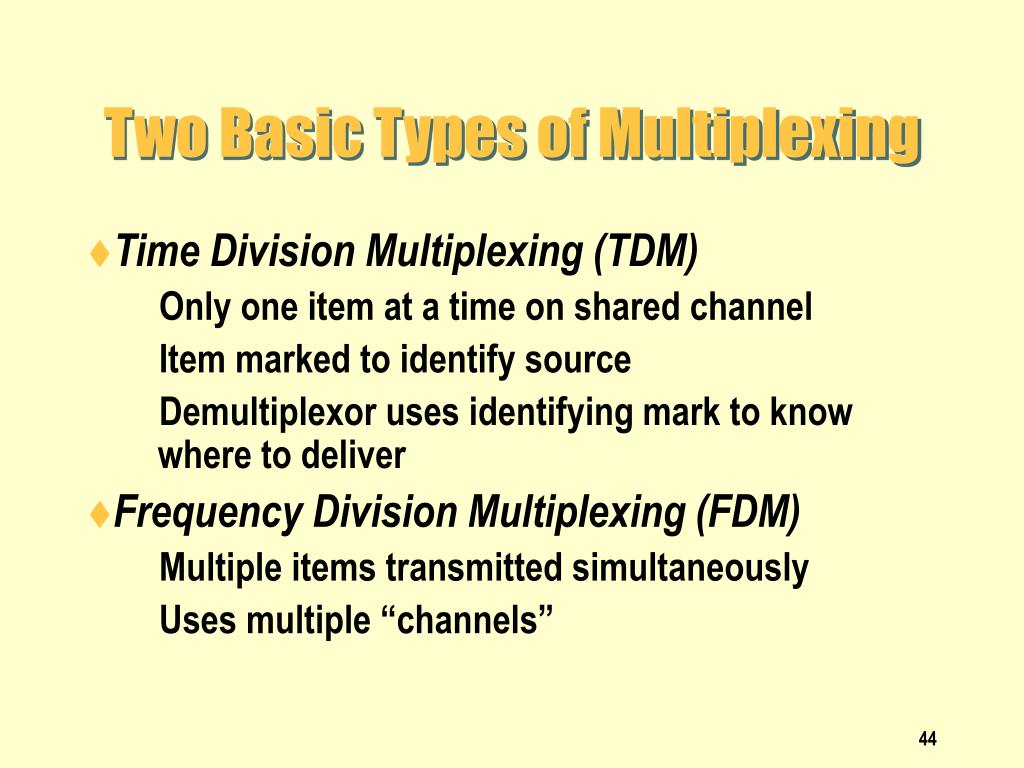 Two Basic Types of Multiplexing

♦Time Division Multiplexing (TDM)

Only one item at a time on shared channel

Item marked to identify source

Demultiplexor uses identifying mark to know where to deliver

♦Frequency Division Multiplexing (FDM)

Multiple items transmitted simultaneously

Uses multiple “channels”

44